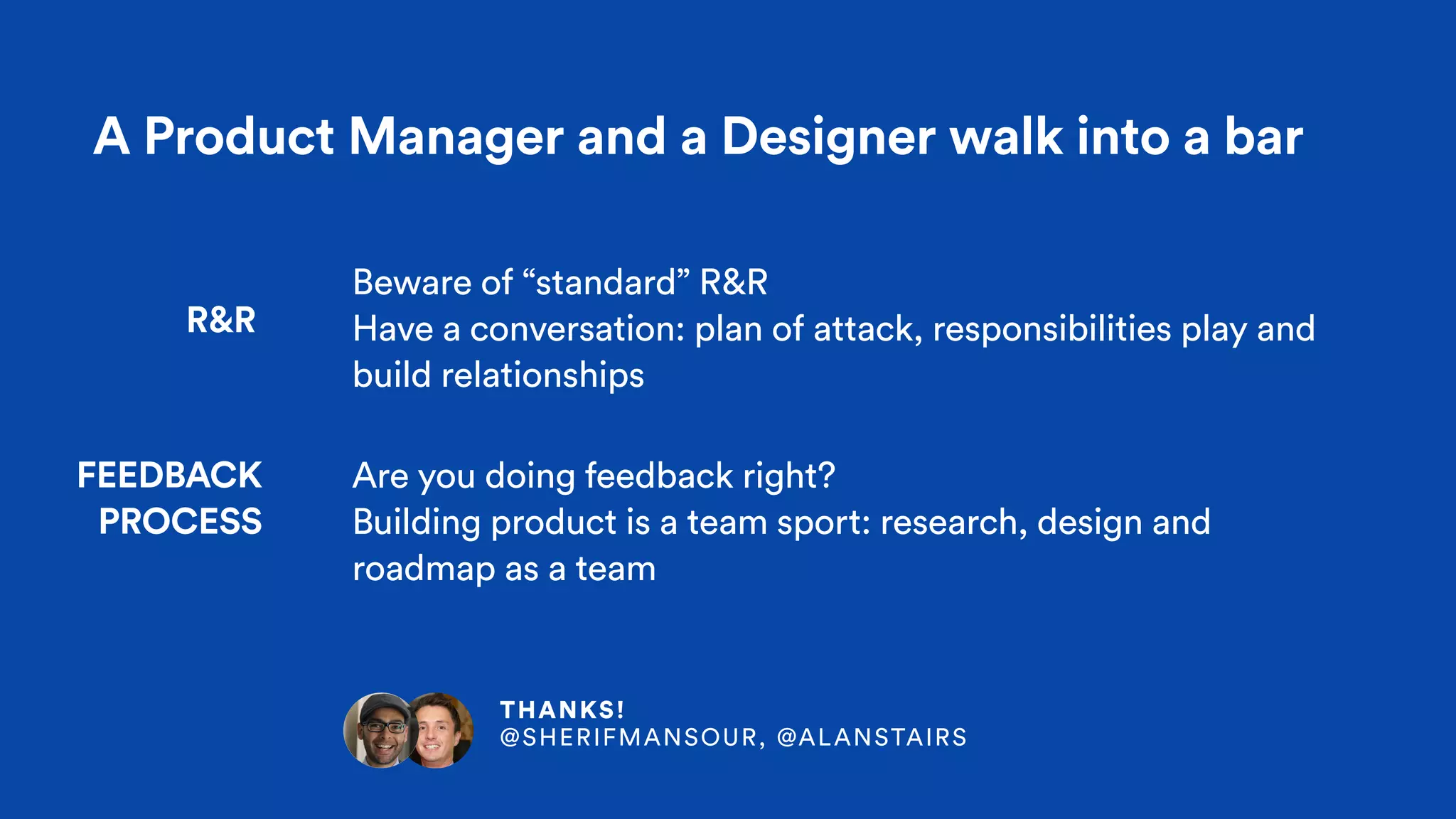 A Product Manager and a Designer walk into a bar

R&R

Beware of “standard” R&R
Have a conversation: plan of attack, responsibilities play and build relationships

FEEDBACK PROCESS

Are you doing feedback right?
Building product is a team sport: research, design and roadmap as a team

THANKS!
@SHERIFMANSOUR, @ALANSTAIRS